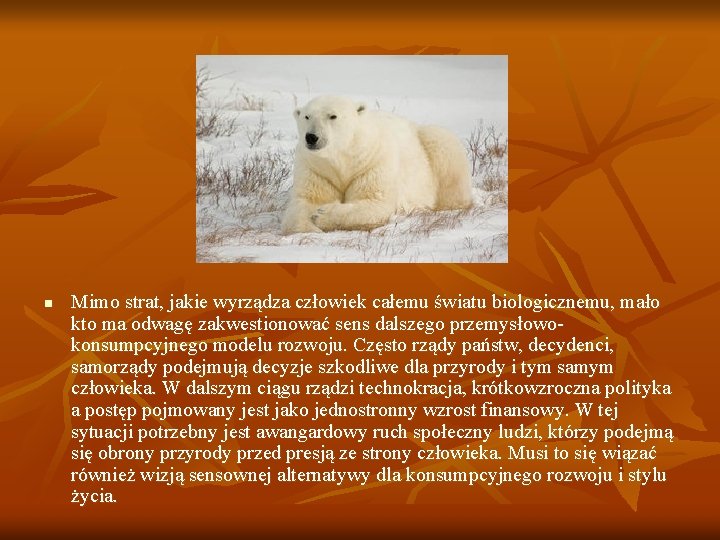 Mimo strat, jakie wyrządza człowiek całemu światu biologicznemu, mało kto ma odwagę zakwestionować sens dalszego przemysłowo-konsumpcyjnego modelu rozwoju. Często rządy państw, decydenci, samorządy podejmują decyzje szkodliwe dla przyrody i tym samym człowieka. W dalszym ciągu rządzi technokracja, krótkowzroczna polityka a postęp pojmowany jest jako jednostronny wzrost finansowy. W tej sytuacji potrzebny jest awangardowy ruch społeczny ludzi, którzy podejmą się obrony przyrody przed presją ze strony człowieka. Musi to się wiązać również wizją sensownej alternatywy dla konsumpcyjnego rozwoju i stylu życia.